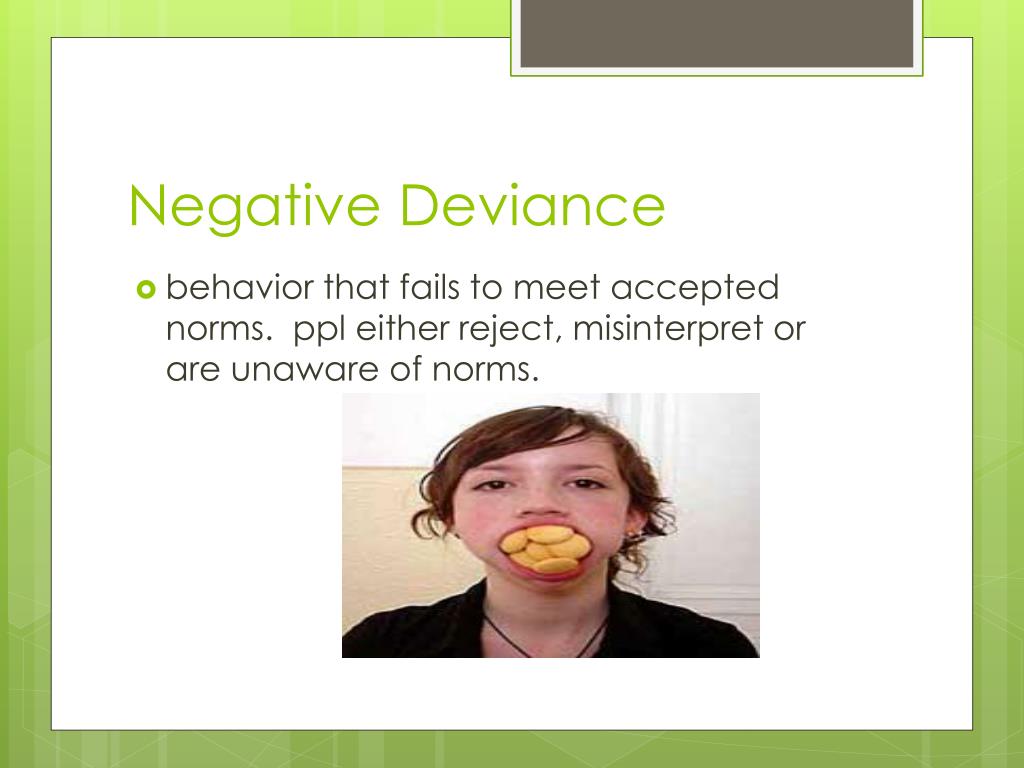 Negative Deviance

behavior that fails to meet accepted norms.  ppl either reject, misinterpret or are unaware of norms.